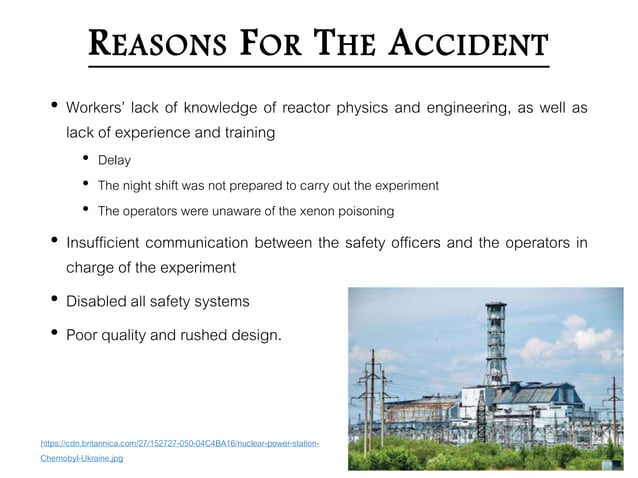 REASONS FOR THE ACCIDENT

• Workers' lack of knowledge of reactor physics and engineering, as well as lack of experience and training

• Delay

• The night shift was not prepared to carry out the experiment

• The operators were unaware of the xenon poisoning

• Insufficient communication between the safety officers and the operators in charge of the experiment

• Disabled all safety systems

• Poor quality and rushed design.

https://cdn.britannica.com/27/152727-050-04C4BA16/nuclear-power-station-Chernobyl-Ukraine.jpg